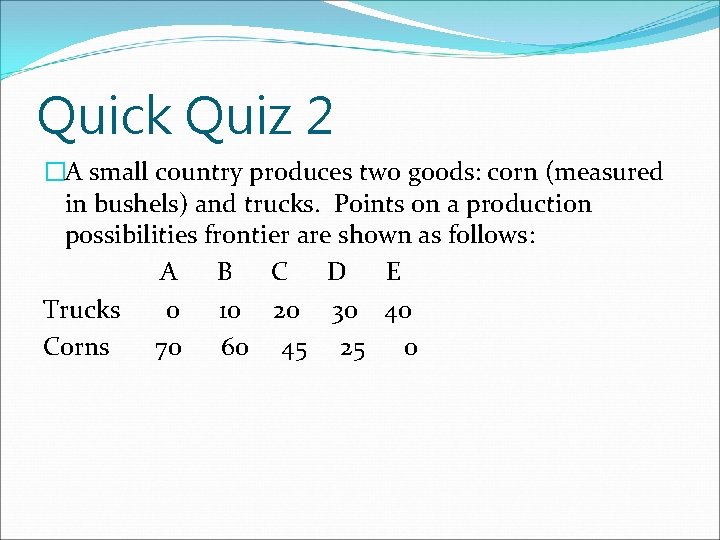 Quick Quiz 2

A small country produces two goods: corn (measured in bushels) and trucks.  Points on a production possibilities frontier are shown as follows:

| | A | B | C | D | E |
|---|---|---|---|---|---|
| Trucks | 0 | 10 | 20 | 30 | 40 |
| Corns | 70 | 60 | 45 | 25 | 0 |